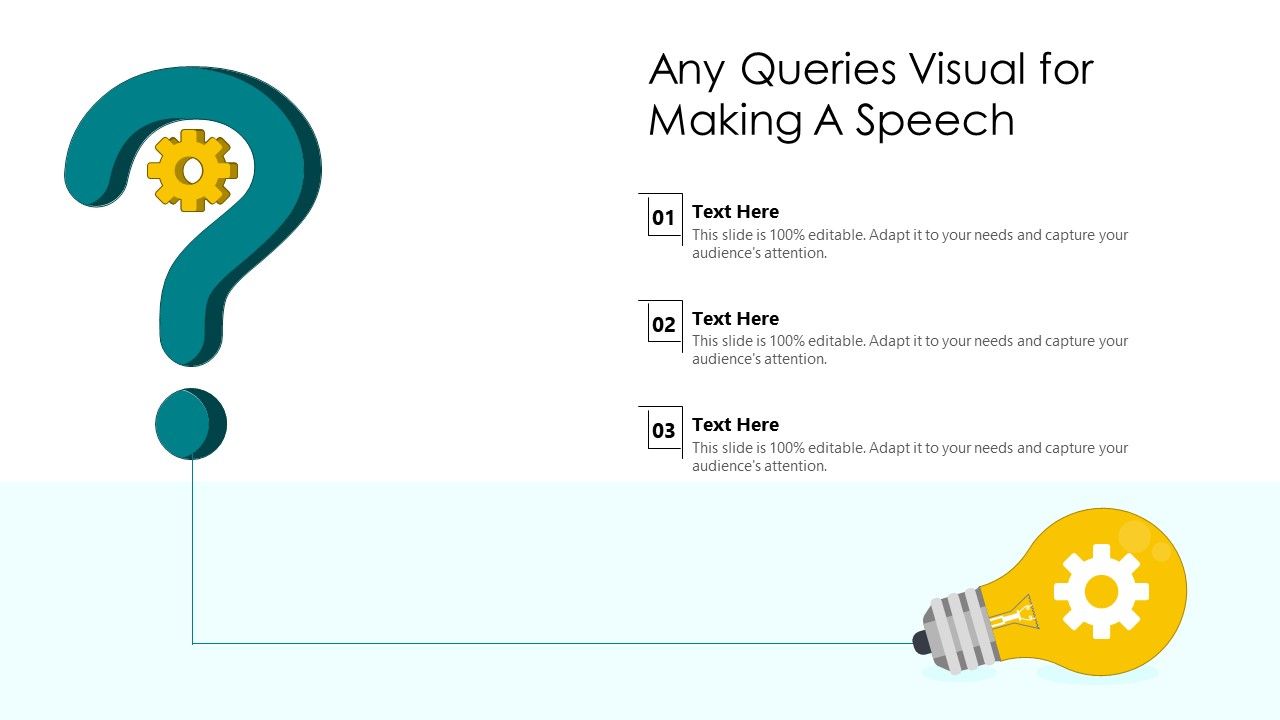 Any Queries Visual for Making A Speech

01
Text Here
This slide is 100% editable. Adapt it to your needs and capture your audience's attention.

02
Text Here
This slide is 100% editable. Adapt it to your needs and capture your audience's attention.

03
Text Here
This slide is 100% editable. Adapt it to your needs and capture your audience's attention.